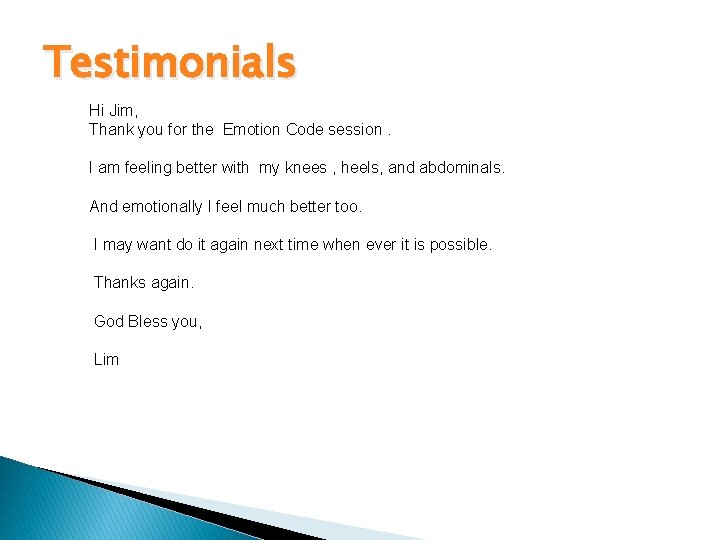 Testimonials

Hi Jim,
Thank you for the Emotion Code session .

I am feeling better with my knees , heels, and abdominals.

And emotionally I feel much better too.

I may want do it again next time when ever it is possible.

Thanks again.

God Bless you,

Lim